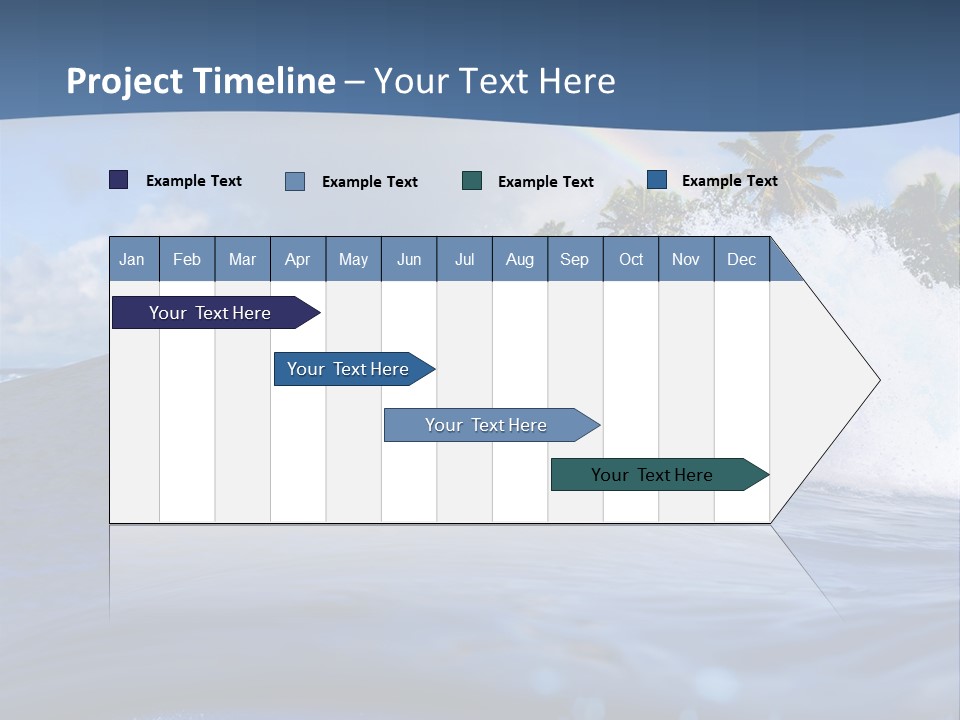 Project Timeline – Your Text Here

Example Text
Example Text
Example Text
Example Text

| Jan | Feb | Mar | Apr | May | Jun | Jul | Aug | Sep | Oct | Nov | Dec |
|---|---|---|---|---|---|---|---|---|---|---|---|

Your Text Here

Your Text Here

Your Text Here

Your Text Here